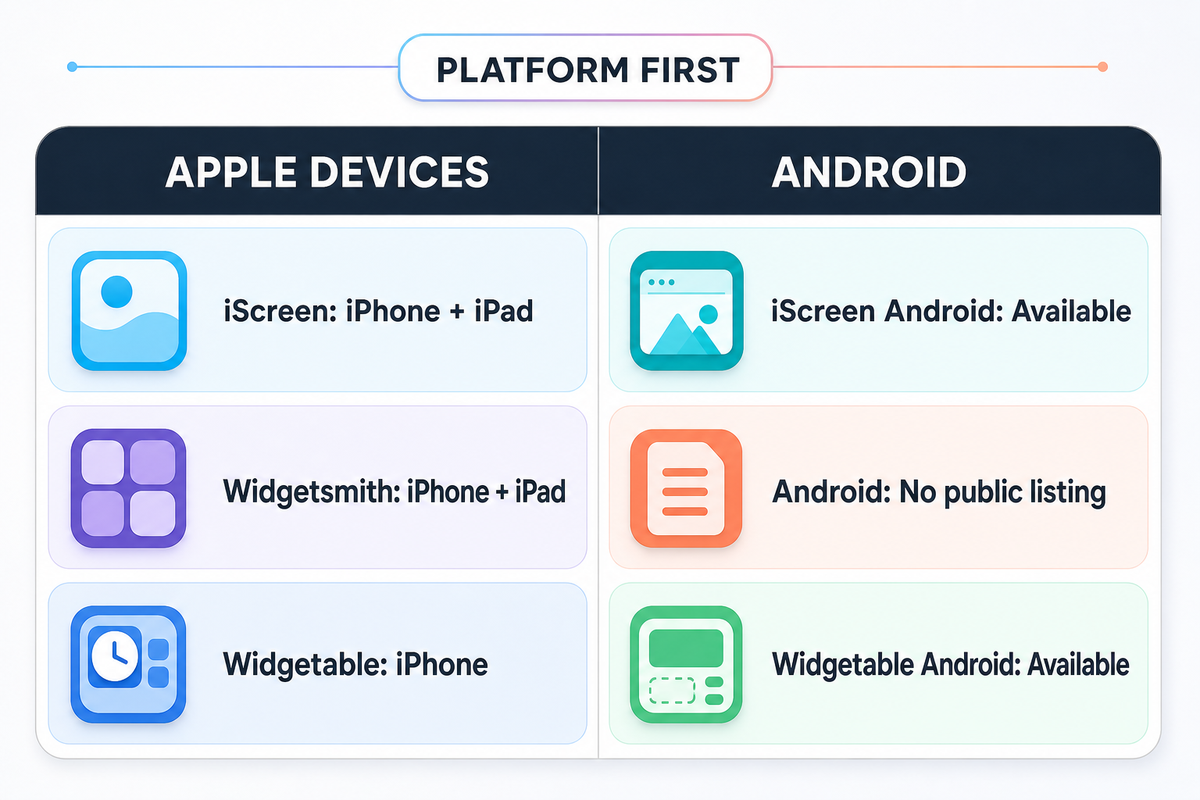 PLATFORM FIRST

| APPLE DEVICES | ANDROID |
|---|---|
| iScreen: iPhone + iPad | iScreen Android: Available |
| Widgetsmith: iPhone + iPad | Android: No public listing |
| Widgetable: iPhone | Widgetable Android: Available |